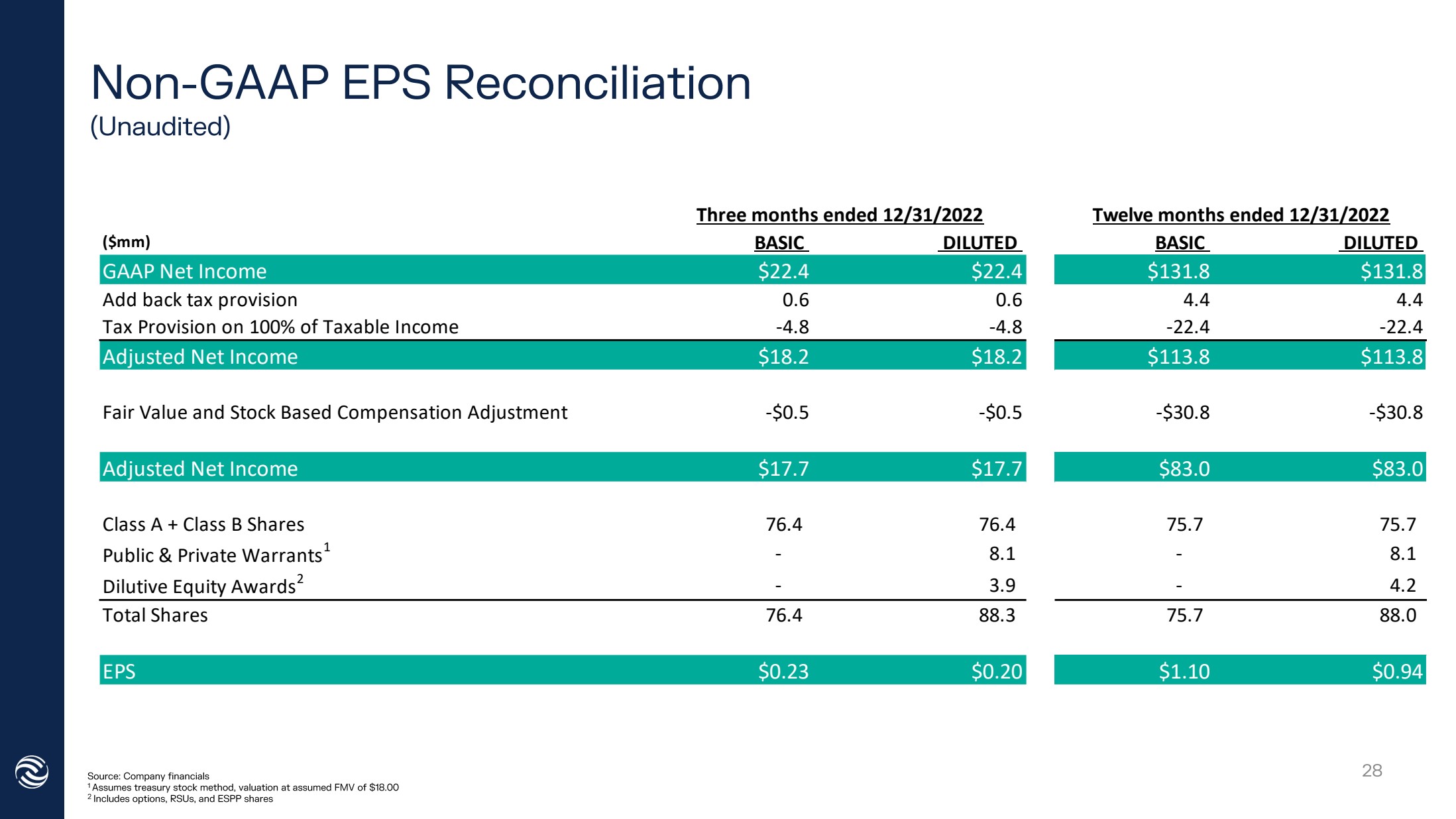 Non-GAAP EPS Reconciliation
(Unaudited)

| | Three months ended 12/31/2022 | | Twelve months ended 12/31/2022 | |
|---|---|---|---|---|
| ($mm) | BASIC | DILUTED | BASIC | DILUTED |
| GAAP Net Income | \$22.4 | \$22.4 | \$131.8 | \$131.8 |
| Add back tax provision | 0.6 | 0.6 | 4.4 | 4.4 |
| Tax Provision on 100% of Taxable Income | -4.8 | -4.8 | -22.4 | -22.4 |
| Adjusted Net Income | \$18.2 | \$18.2 | \$113.8 | \$113.8 |
| Fair Value and Stock Based Compensation Adjustment | -\$0.5 | -\$0.5 | -\$30.8 | -\$30.8 |
| Adjusted Net Income | \$17.7 | \$17.7 | \$83.0 | \$83.0 |
| Class A + Class B Shares | 76.4 | 76.4 | 75.7 | 75.7 |
| Public & Private Warrants$^1$ | - | 8.1 | - | 8.1 |
| Dilutive Equity Awards$^2$ | - | 3.9 | - | 4.2 |
| Total Shares | 76.4 | 88.3 | 75.7 | 88.0 |
| EPS | \$0.23 | \$0.20 | \$1.10 | \$0.94 |

Source: Company financials
$^1$ Assumes treasury stock method, valuation at assumed FMV of \$18.00
$^2$ Includes options, RSUs, and ESPP shares

28